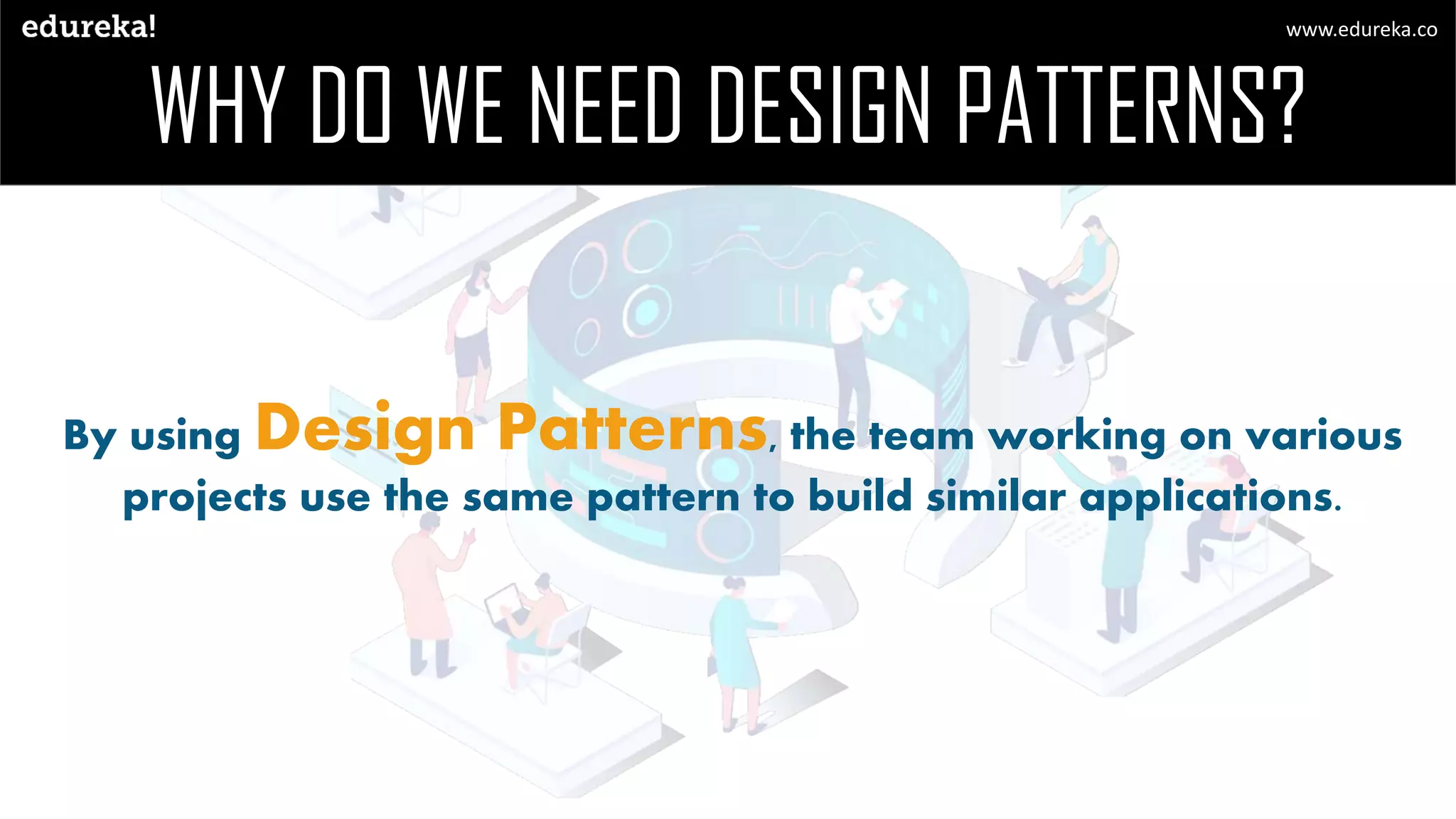 edureka!

www.edureka.co

WHY DO WE NEED DESIGN PATTERNS?

By using Design Patterns, the team working on various projects use the same pattern to build similar applications.